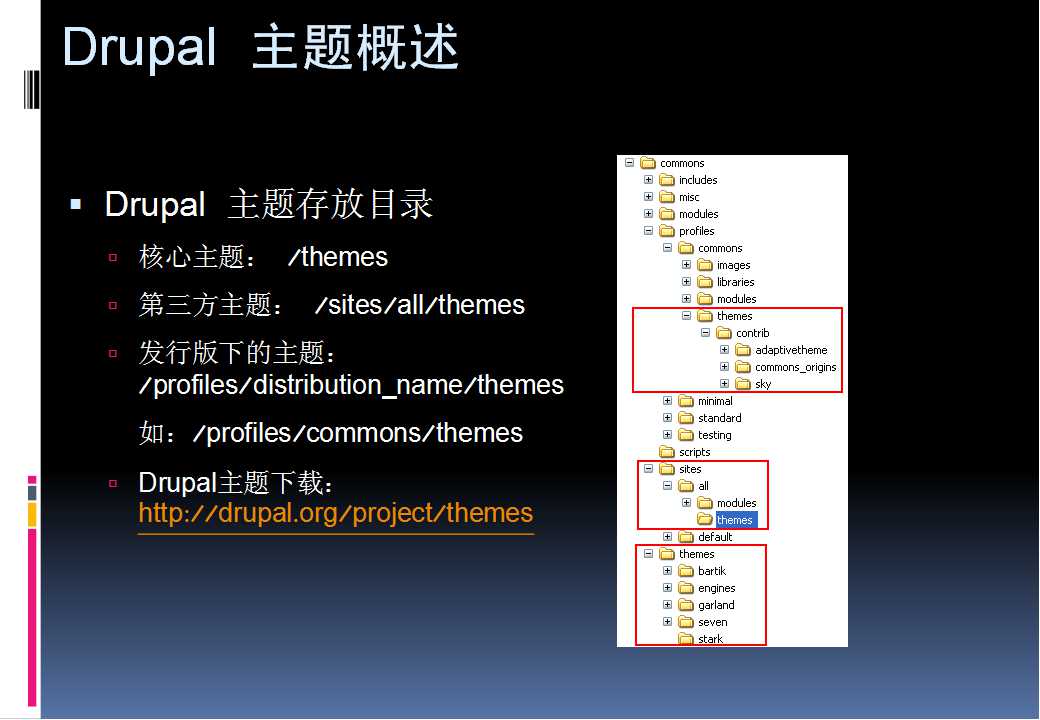 Drupal 主题概述

Drupal 主题存放目录

核心主题： /themes

第三方主题： /sites/all/themes

发行版下的主题： /profiles/distribution_name/themes

如：/profiles/commons/themes

Drupal主题下载： http://drupal.org/project/themes

commons
includes
misc
modules
profiles
commons
images
libraries
modules
themes
contrib
adaptivetheme
commons_origins
sky
minimal
standard
testing
scripts
sites
all
modules
themes
default
themes
bartik
engines
garland
seven
stark